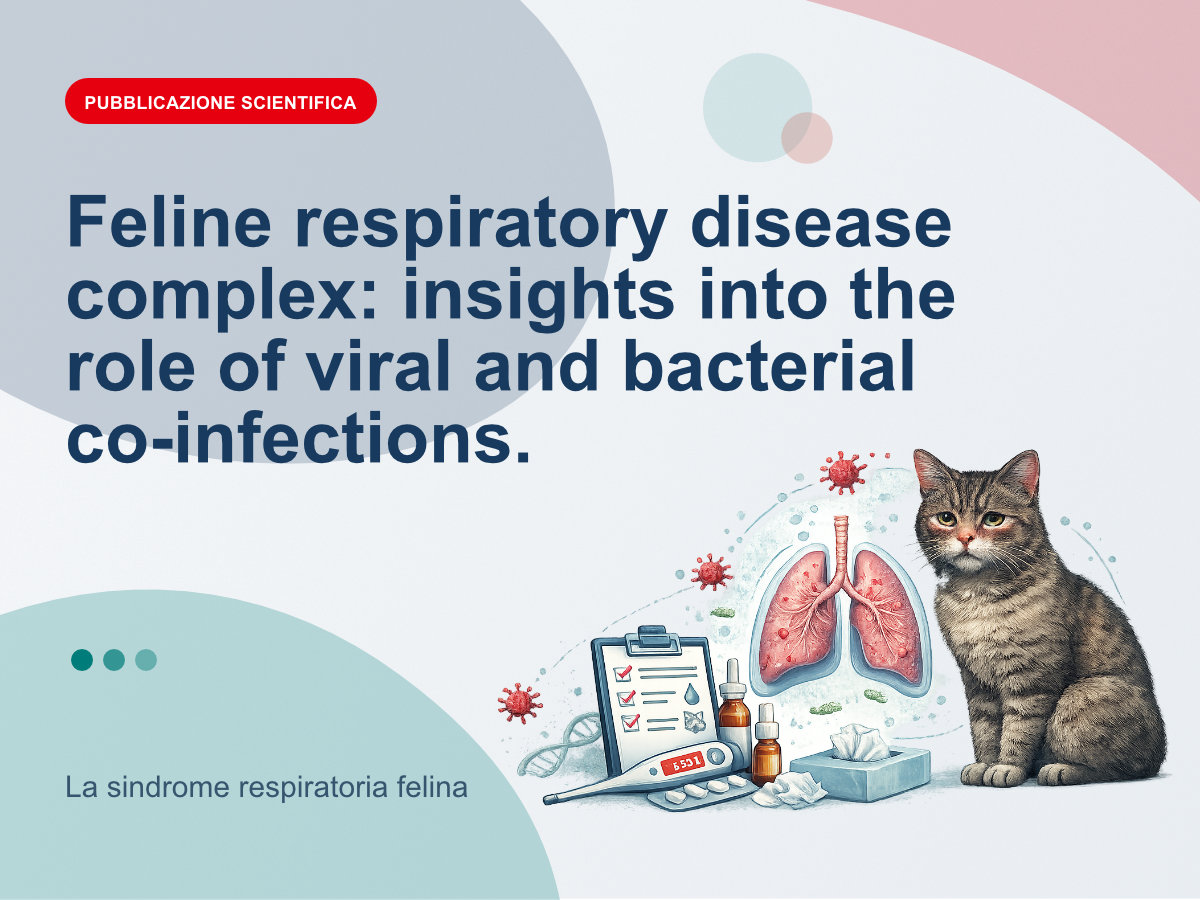 PUBBLICAZIONE SCIENTIFICA

Feline respiratory disease complex: insights into the role of viral and bacterial co-infections.

La sindrome respiratoria felina